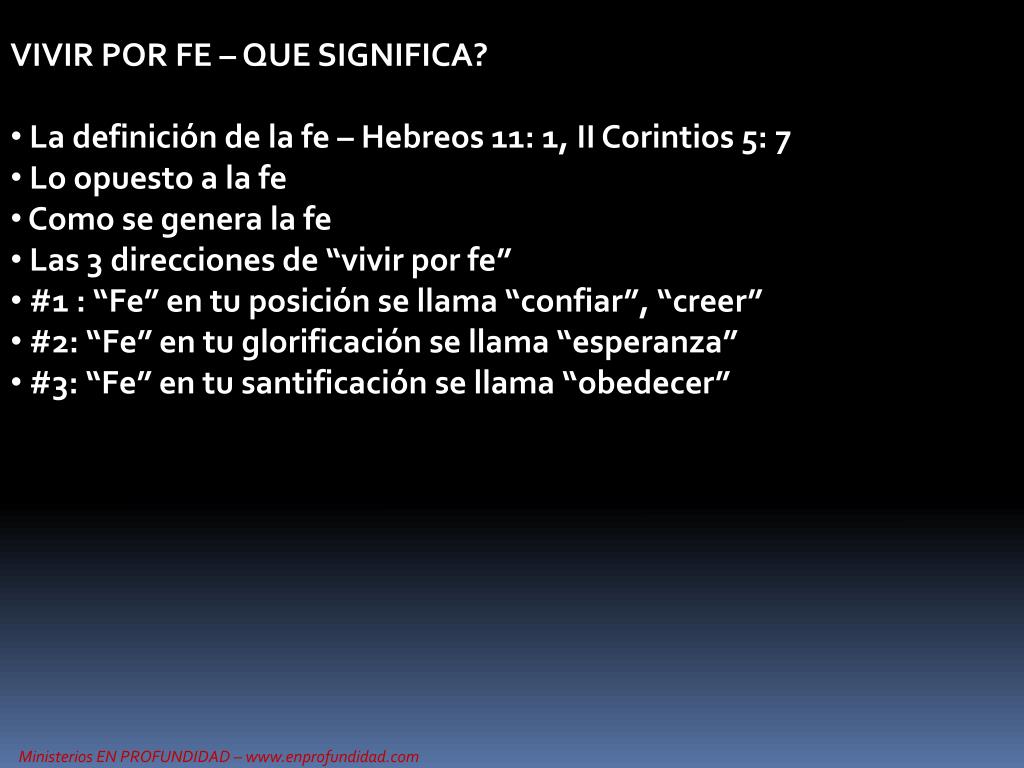 VIVIR POR FE – QUE SIGNIFICA?

• La definición de la fe – Hebreos 11: 1, II Corintios 5: 7
• Lo opuesto a la fe
• Como se genera la fe
• Las 3 direcciones de “vivir por fe”
• #1 : “Fe” en tu posición se llama “confiar”, “creer”
• #2: “Fe” en tu glorificación se llama “esperanza”
• #3: “Fe” en tu santificación se llama “obedecer”

Ministerios EN PROFUNDIDAD – www.enprofundidad.com